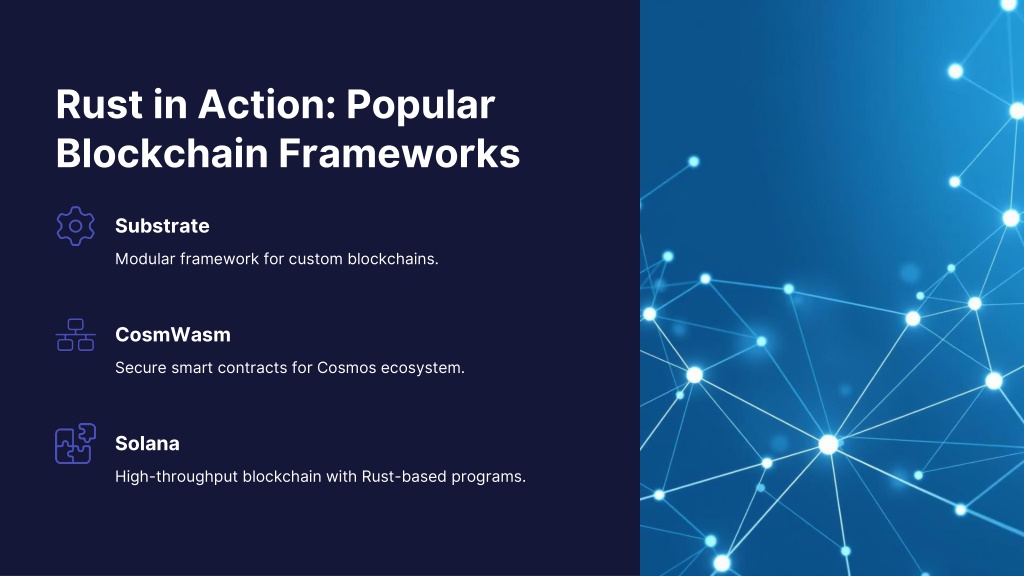 Rust in Action: Popular Blockchain Frameworks

Substrate

Modular framework for custom blockchains.

CosmWasm

Secure smart contracts for Cosmos ecosystem.

Solana

High-throughput blockchain with Rust-based programs.